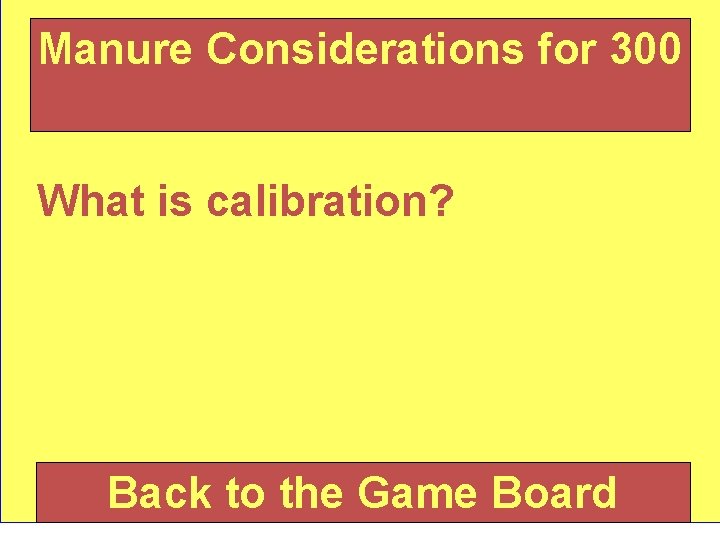 Manure Considerations for 300

What is calibration?

Back to the Game Board